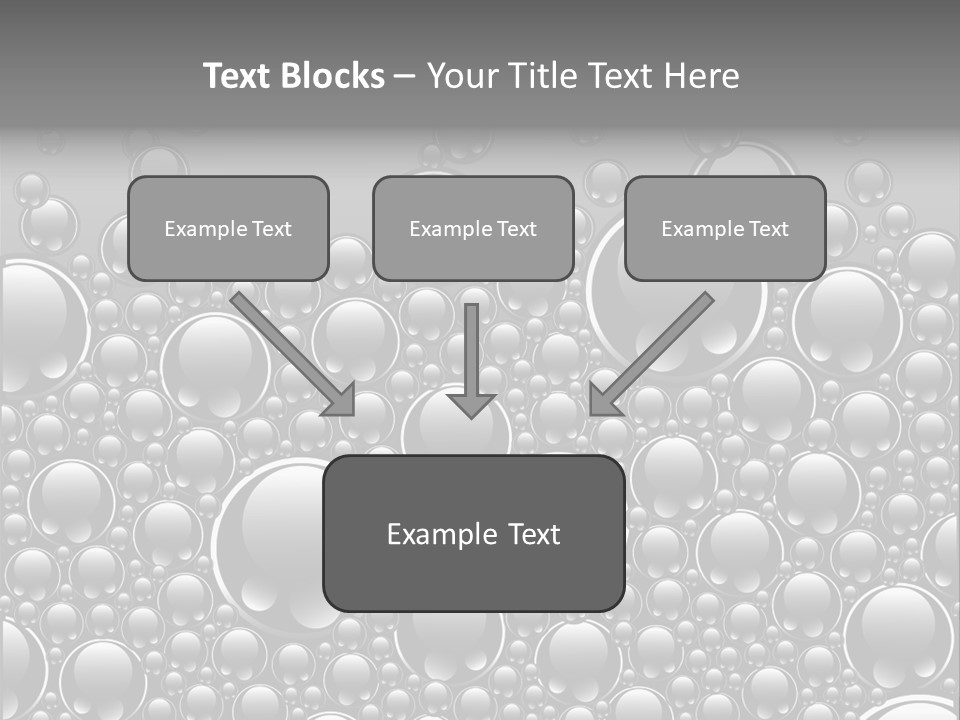 Text Blocks – Your Title Text Here

Example Text

Example Text

Example Text

Example Text